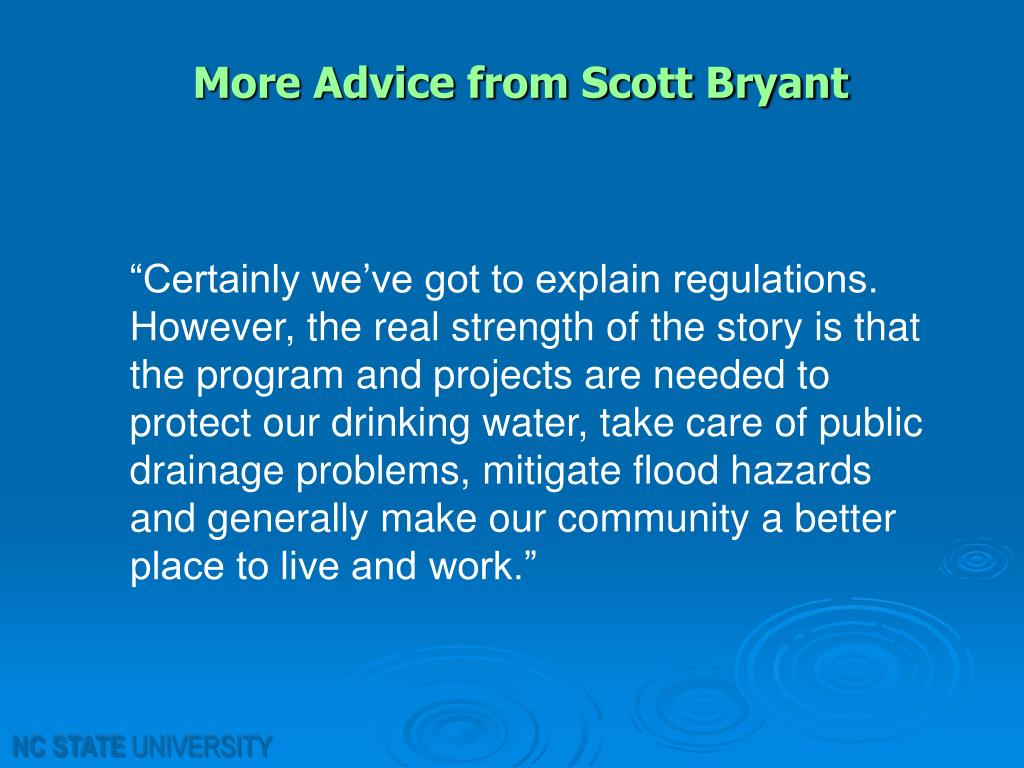 More Advice from Scott Bryant

“Certainly we’ve got to explain regulations. However, the real strength of the story is that the program and projects are needed to protect our drinking water, take care of public drainage problems, mitigate flood hazards and generally make our community a better place to live and work.”

NC STATE UNIVERSITY